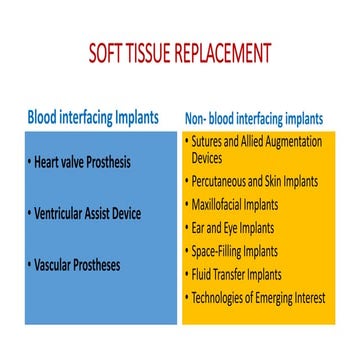 SOFT TISSUE REPLACEMENT

Blood interfacing Implants

• Heart valve Prosthesis

• Ventricular Assist Device

• Vascular Prostheses

Non- blood interfacing implants

• Sutures and Allied Augmentation Devices

• Percutaneous and Skin Implants

• Maxillofacial Implants

• Ear and Eye Implants

• Space-Filling Implants

• Fluid Transfer Implants

• Technologies of Emerging Interest